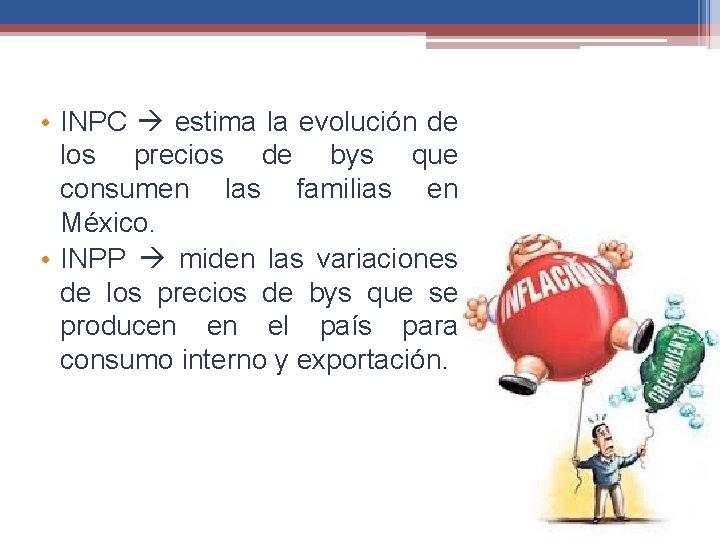 • INPC → estima la evolución de los precios de bys que consumen las familias en México.
• INPP → miden las variaciones de los precios de bys que se producen en el país para consumo interno y exportación.

INFLACIÓN

CRECIMIENTO